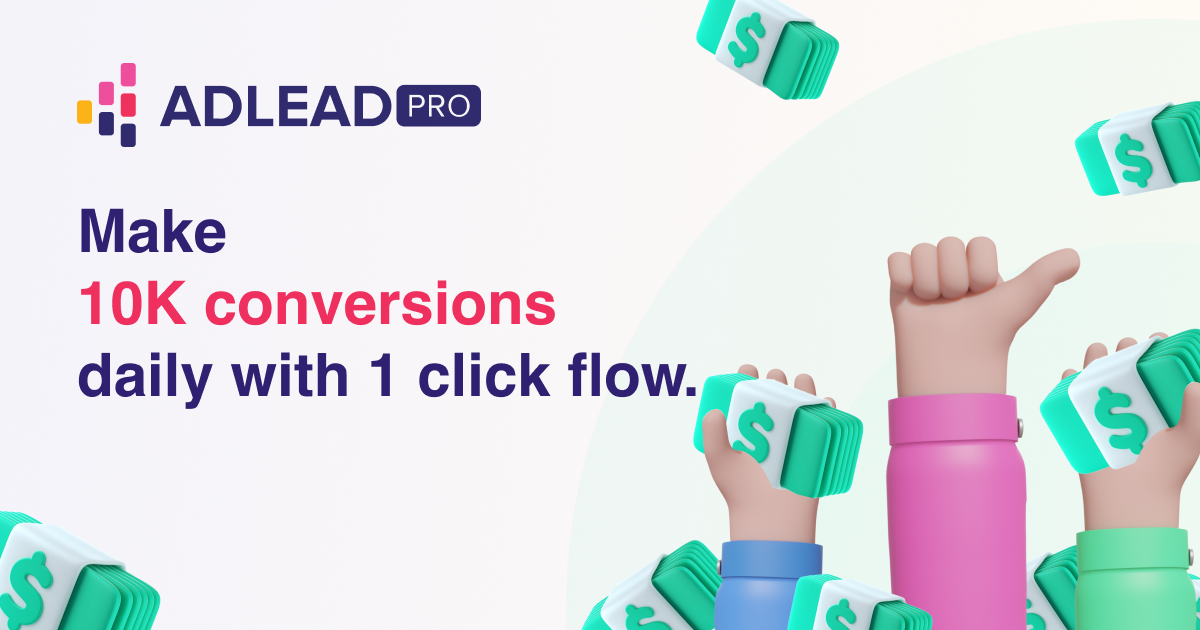 ADLEAD PRO

Make
10K conversions
daily with 1 click flow.

$
$
$
$
$
$
$